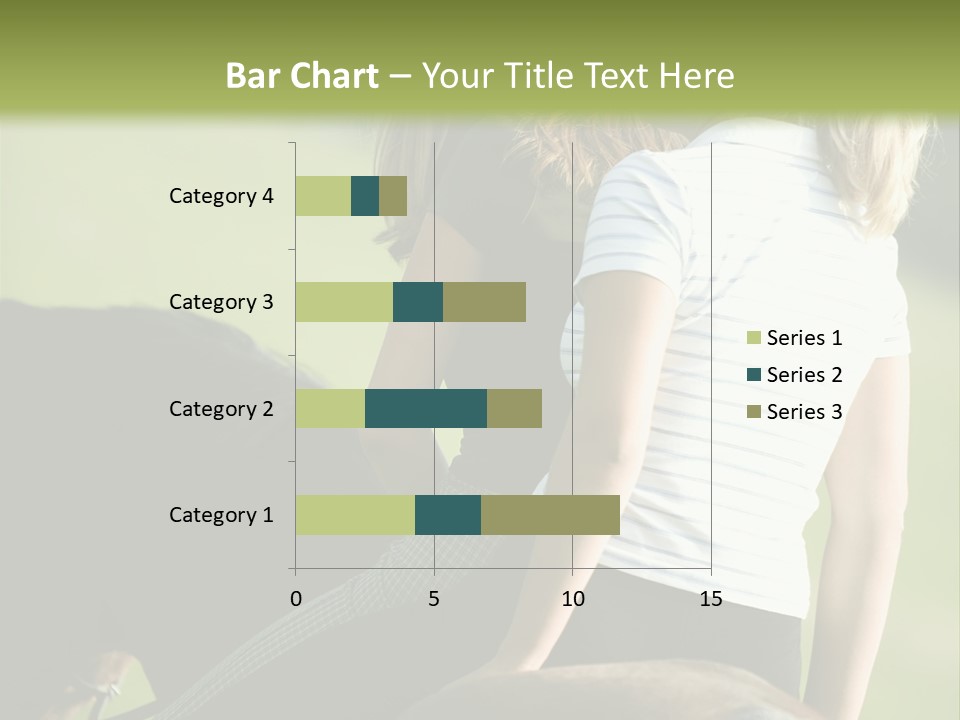 Bar Chart – Your Title Text Here

Category 4
Category 3
Category 2
Category 1

0
5
10
15

Series 1
Series 2
Series 3